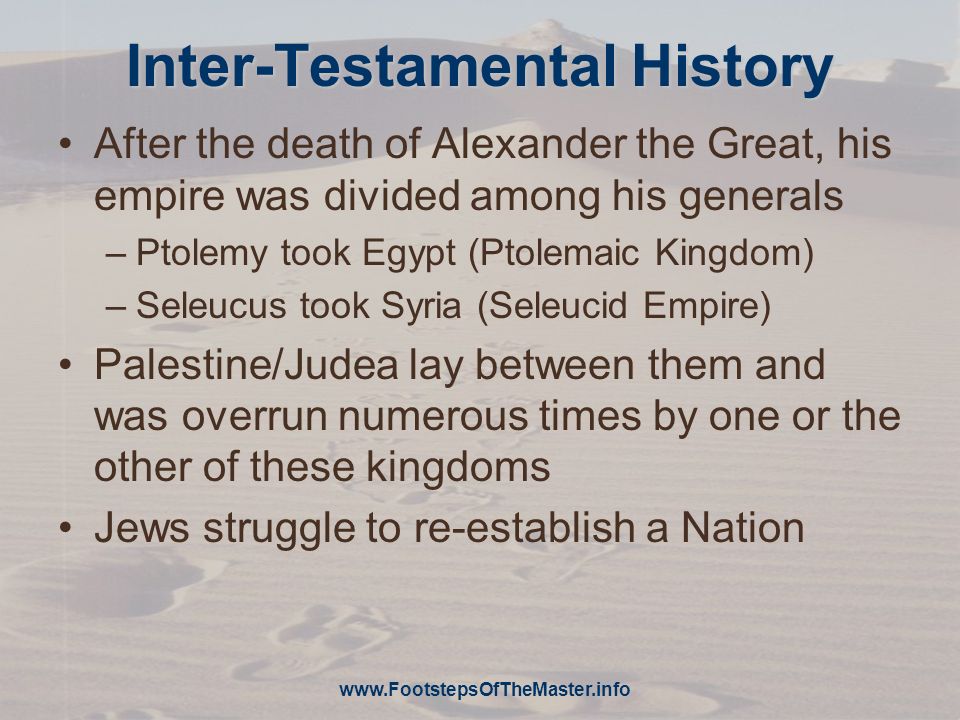 Inter-Testamental History

• After the death of Alexander the Great, his empire was divided among his generals
– Ptolemy took Egypt (Ptolemaic Kingdom)
– Seleucus took Syria (Seleucid Empire)

• Palestine/Judea lay between them and was overrun numerous times by one or the other of these kingdoms

• Jews struggle to re-establish a Nation

www.FootstepsOfTheMaster.info